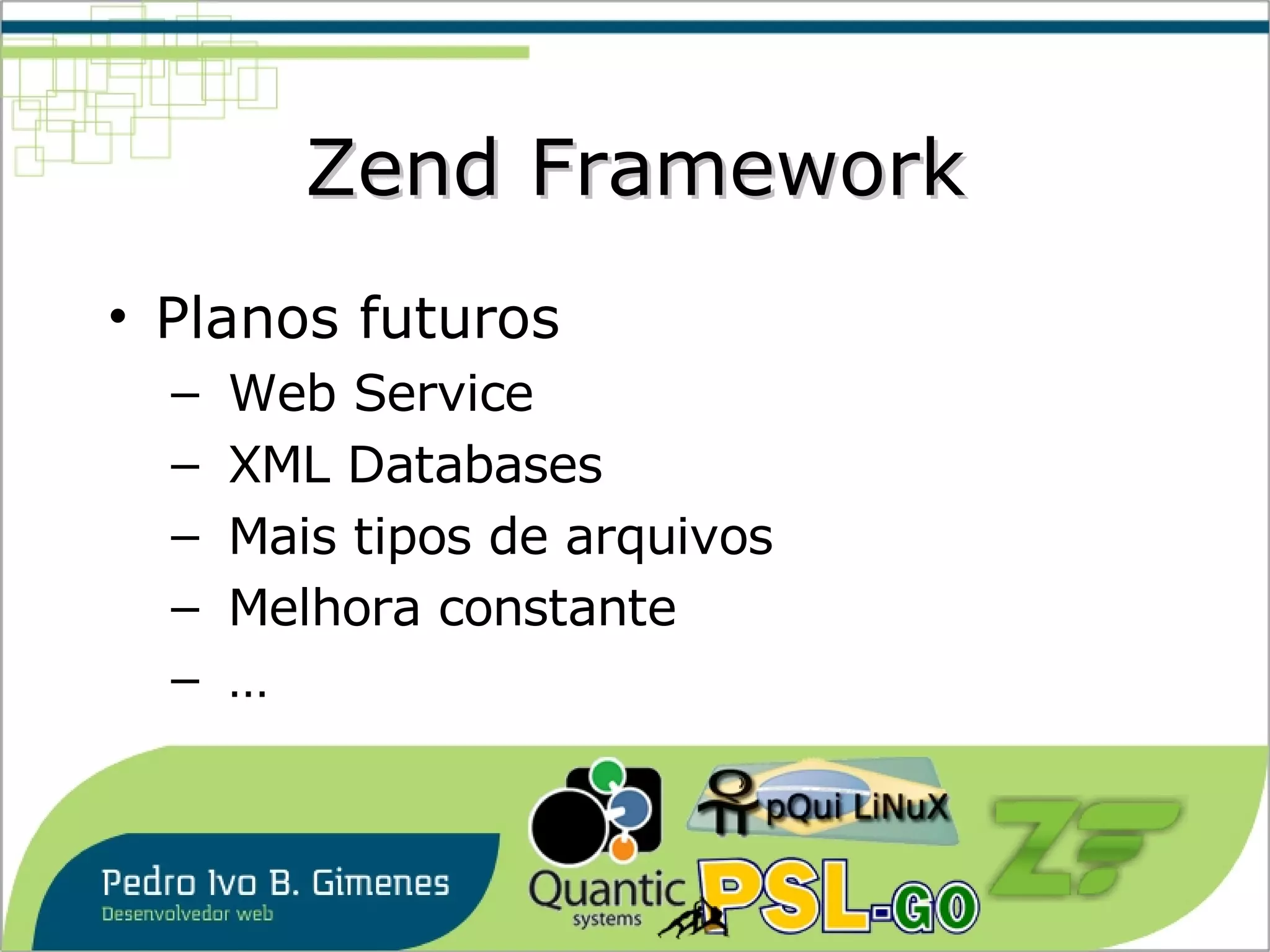 Zend Framework

• Planos futuros
– Web Service
– XML Databases
– Mais tipos de arquivos
– Melhora constante
– ...

Pedro Ivo B. Gimenes
Desenvolvedor web

Quantic
systems

pQui LiNuX

PSL-GO

ZF